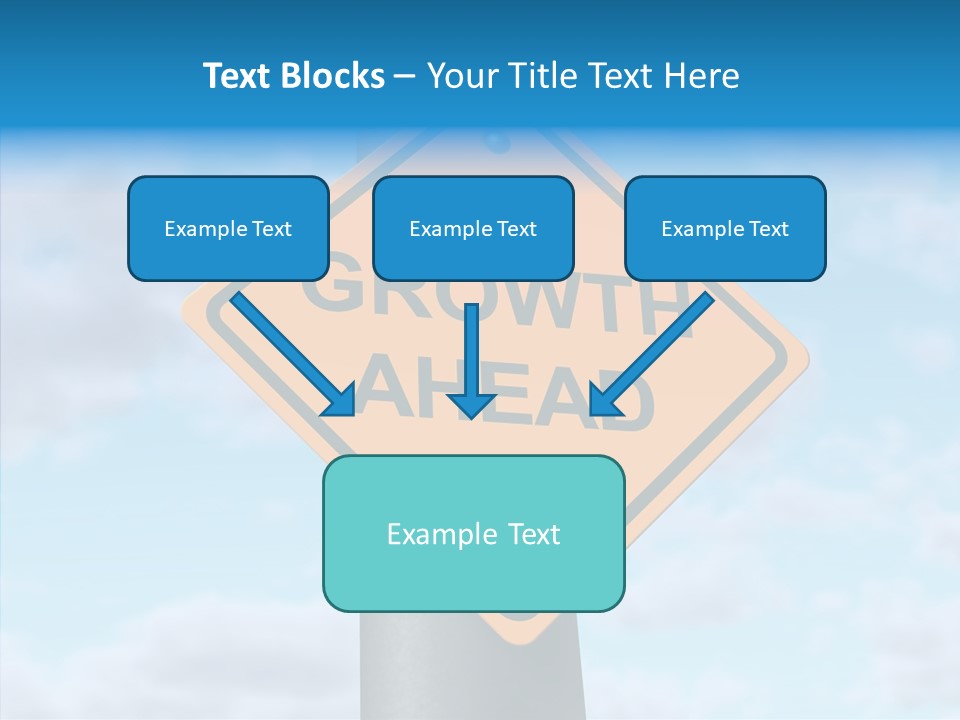 Text Blocks – Your Title Text Here

Example Text

Example Text

Example Text

GROWTH AHEAD

Example Text